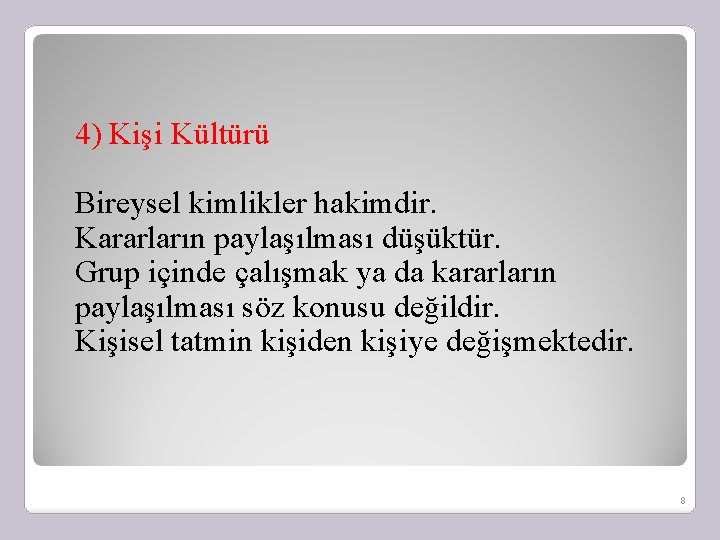 4) Kişi Kültürü

Bireysel kimlikler hakimdir.
Kararların paylaşılması düşüktür.
Grup içinde çalışmak ya da kararların paylaşılması söz konusu değildir.
Kişisel tatmin kişiden kişiye değişmektedir.

8